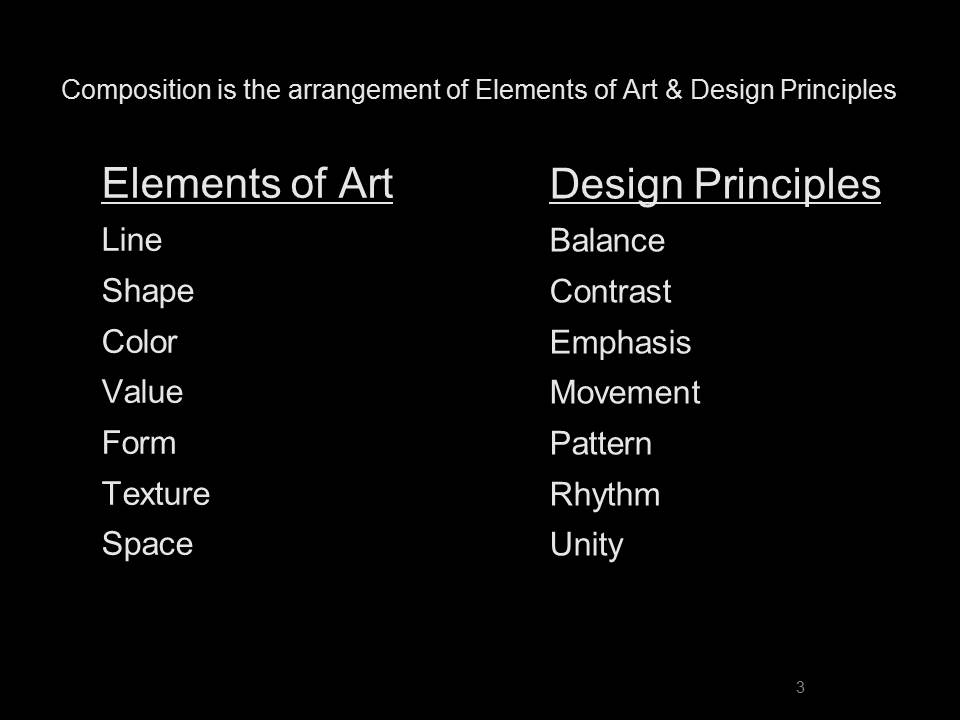 Composition is the arrangement of Elements of Art & Design Principles

Elements of Art
Line
Shape
Color
Value
Form
Texture
Space

Design Principles
Balance
Contrast
Emphasis
Movement
Pattern
Rhythm
Unity

3